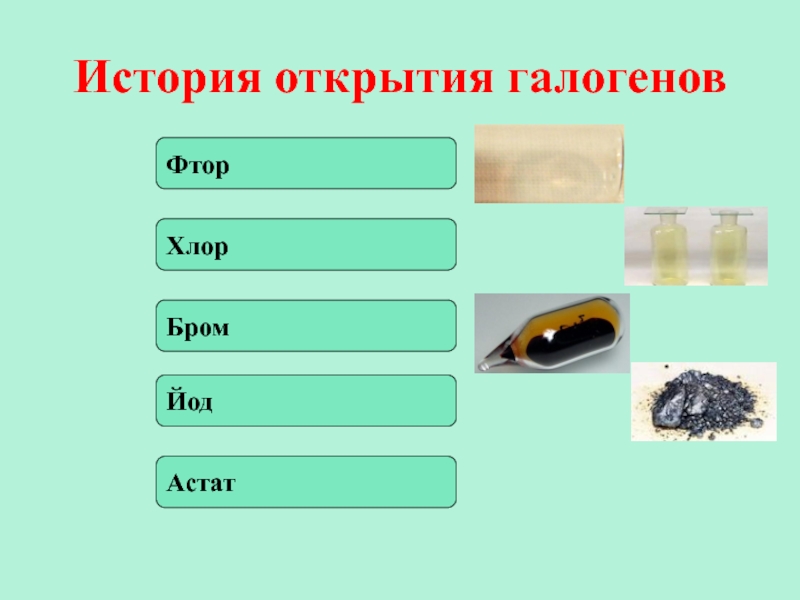 История открытия галогенов

Фтор

Хлор

Бром

Йод

Астат